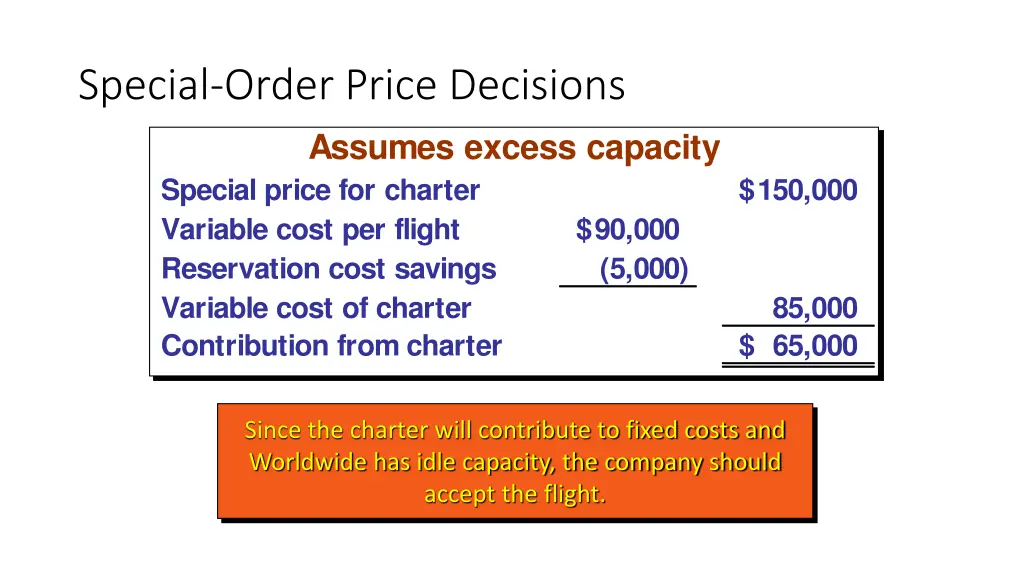 Special-Order Price Decisions

Assumes excess capacity

| | | |
|---|---|---|
| Special price for charter | | \$150,000 |
| Variable cost per flight | \$90,000 | |
| Reservation cost savings | (5,000) | |
| Variable cost of charter | | 85,000 |
| Contribution from charter | | \$ 65,000 |

Since the charter will contribute to fixed costs and Worldwide has idle capacity, the company should accept the flight.